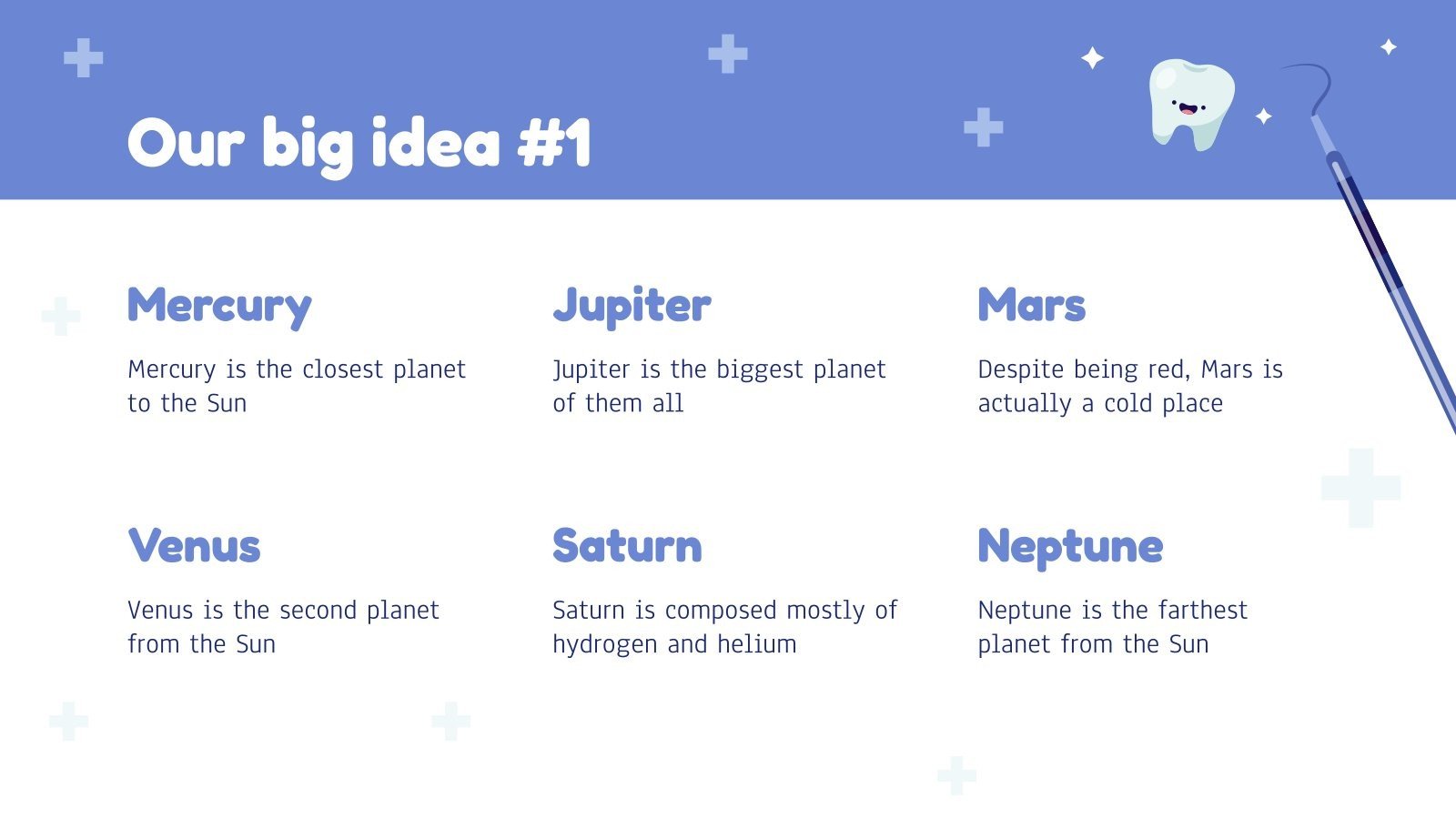 Our big idea #1

Mercury

Mercury is the closest planet to the Sun

Jupiter

Jupiter is the biggest planet of them all

Mars

Despite being red, Mars is actually a cold place

Venus

Venus is the second planet from the Sun

Saturn

Saturn is composed mostly of hydrogen and helium

Neptune

Neptune is the farthest planet from the Sun